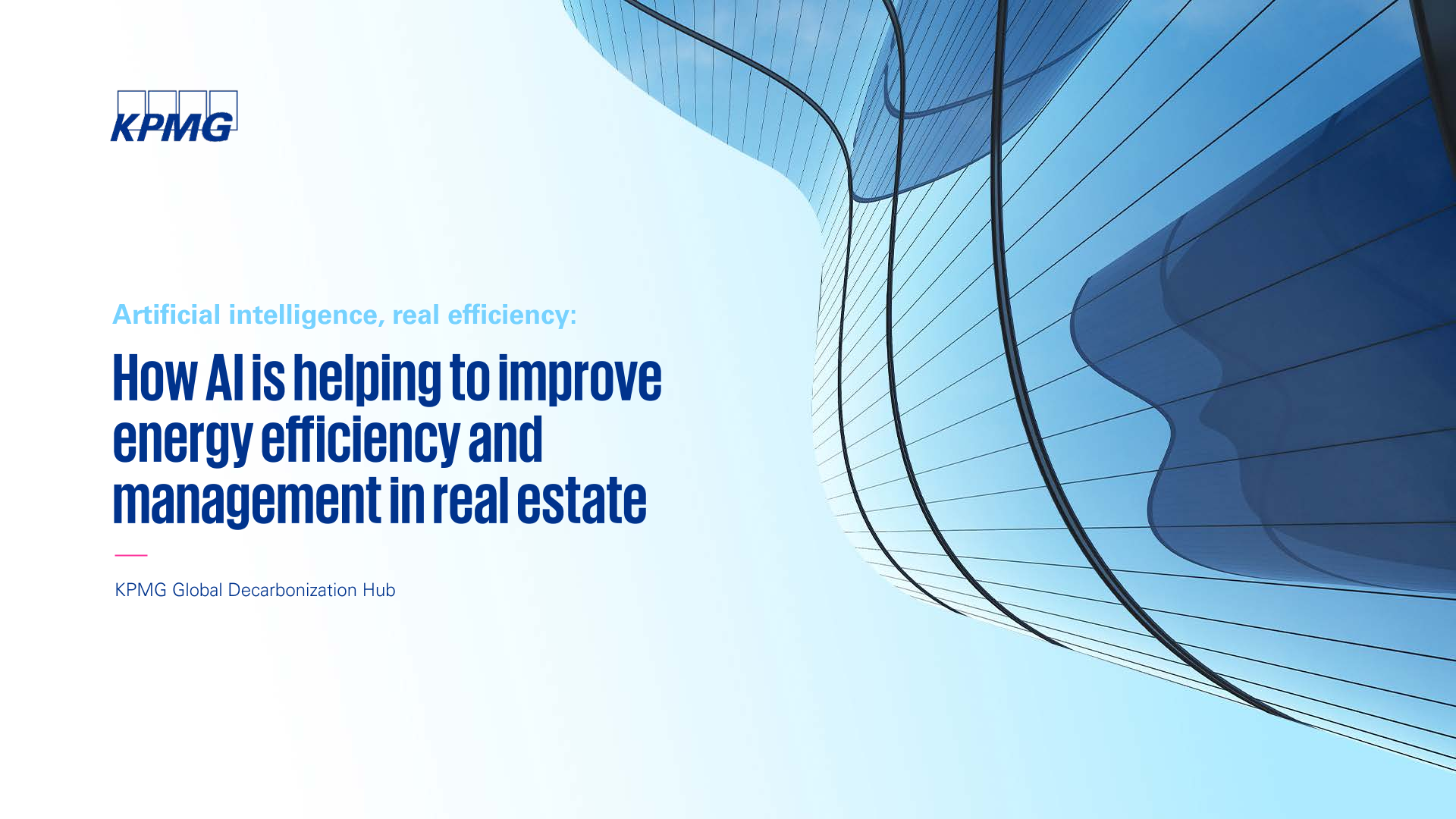 KPMG

Artificial intelligence, real efficiency:

How AI is helping to improve energy efficiency and management in real estate

KPMG Global Decarbonization Hub